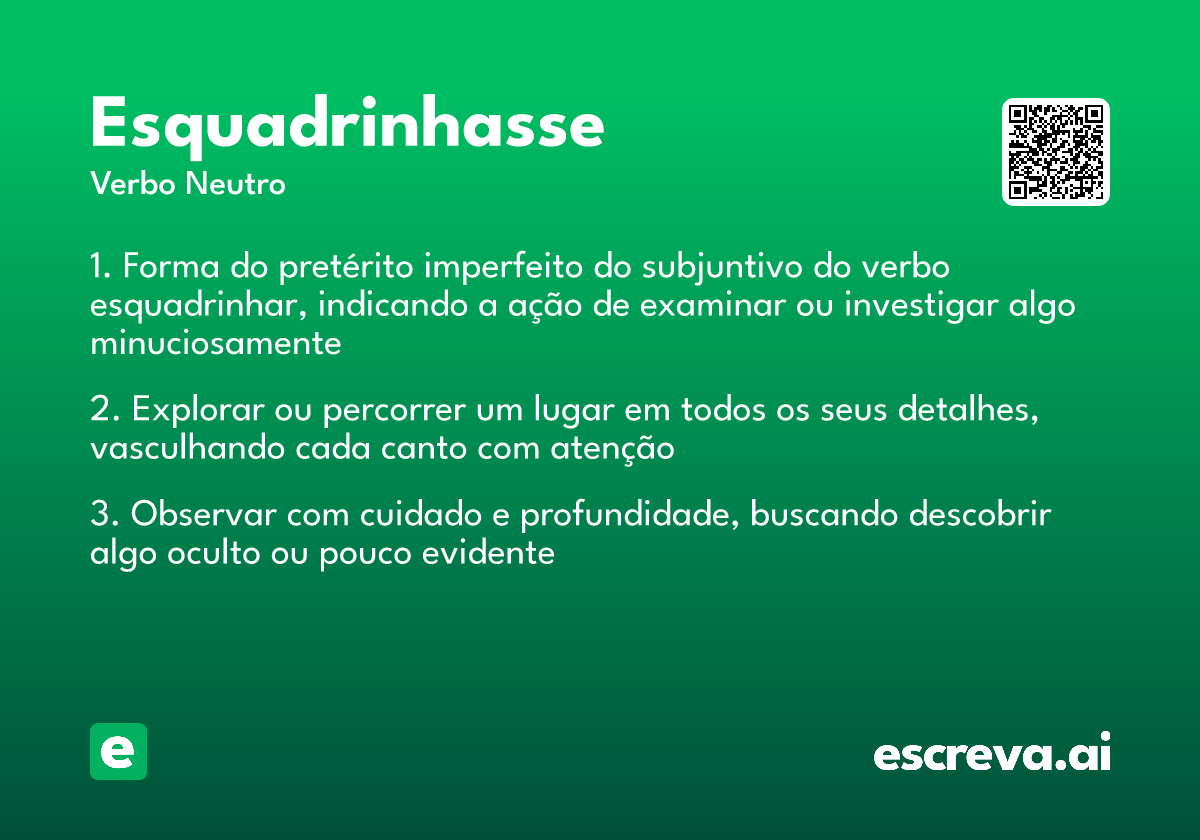 Esquadrinhasse
Verbo Neutro

1. Forma do pretérito imperfeito do subjuntivo do verbo esquadrinhar, indicando a ação de examinar ou investigar algo minuciosamente

2. Explorar ou percorrer um lugar em todos os seus detalhes, vasculhando cada canto com atenção

3. Observar com cuidado e profundidade, buscando descobrir algo oculto ou pouco evidente

e

escreva.ai